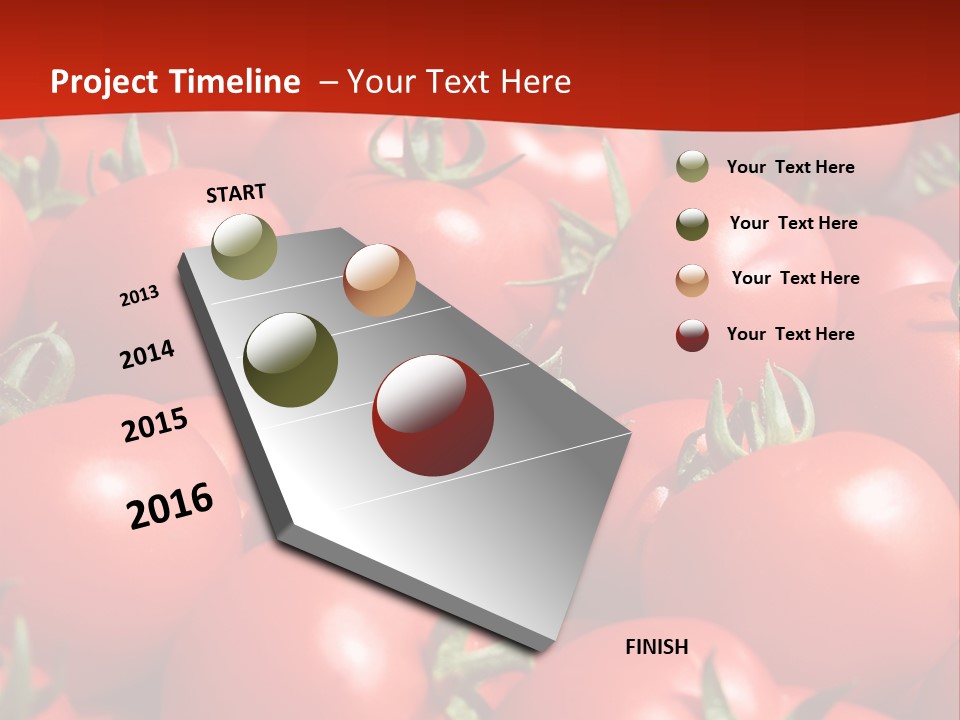 Project Timeline – Your Text Here

START

2013

2014

2015

2016

FINISH

Your Text Here

Your Text Here

Your Text Here

Your Text Here